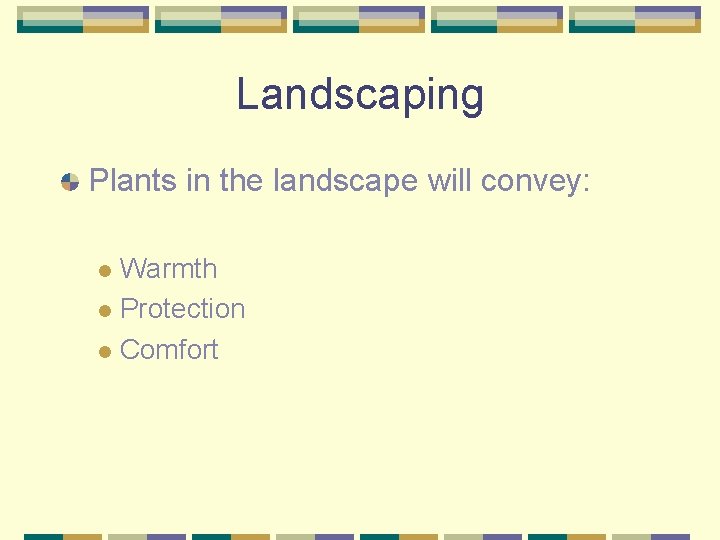 Landscaping

Plants in the landscape will convey:

Warmth
Protection
Comfort